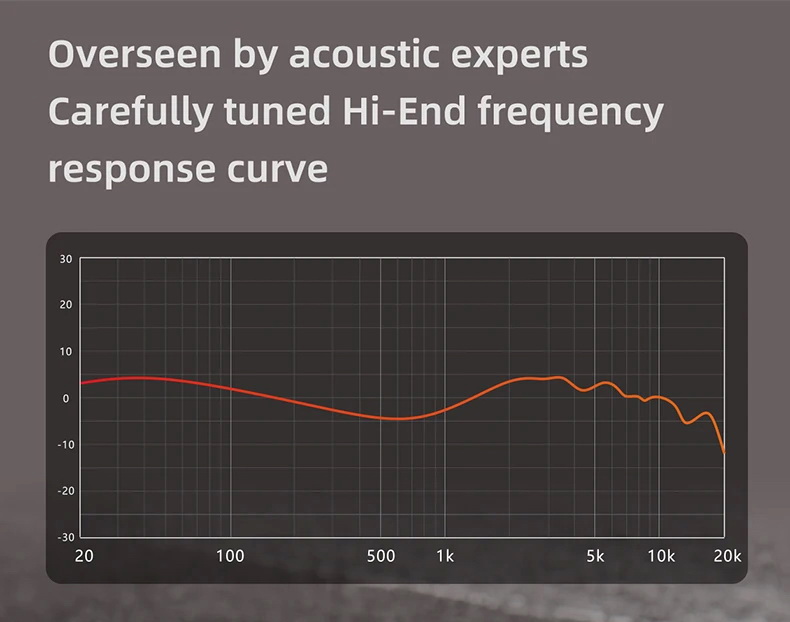 Overseen by acoustic experts
Carefully tuned Hi-End frequency response curve

30
20
10
0
-10
-20
-30
20
100
500
1k
5k
10k
20k